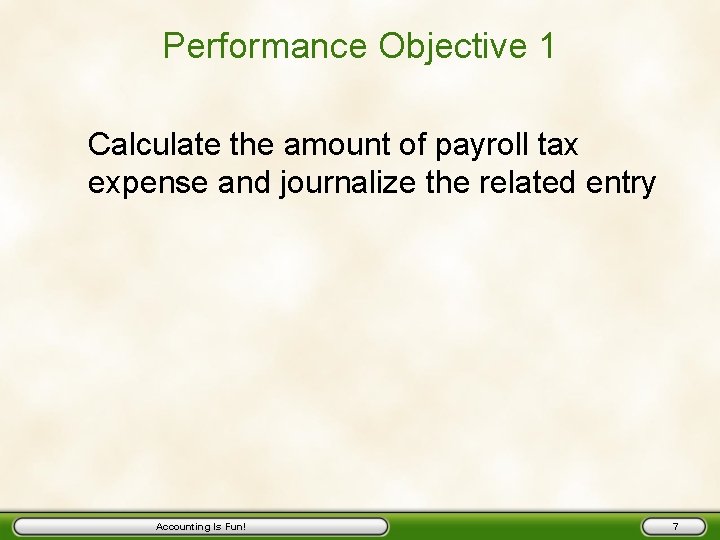 Performance Objective 1

Calculate the amount of payroll tax expense and journalize the related entry

Accounting Is Fun!

7